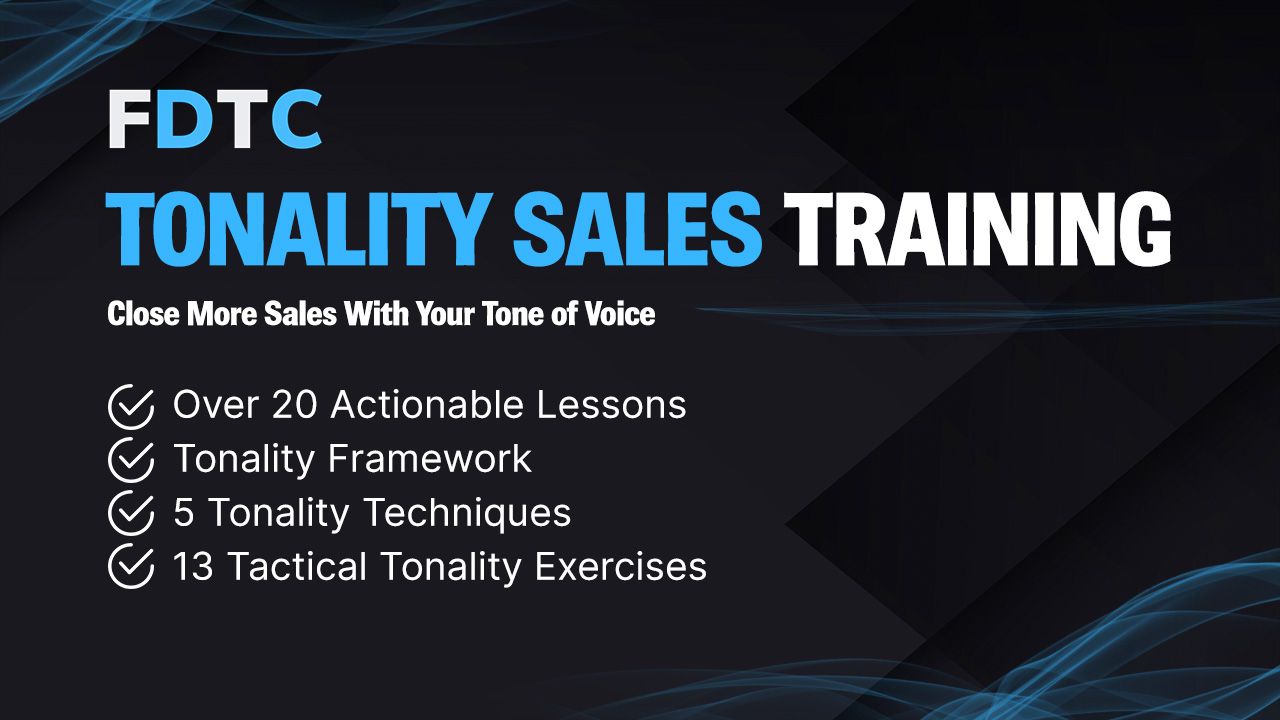 FDTC

TONALITY SALES TRAINING

Close More Sales With Your Tone of Voice

Over 20 Actionable Lessons
Tonality Framework
5 Tonality Techniques
13 Tactical Tonality Exercises